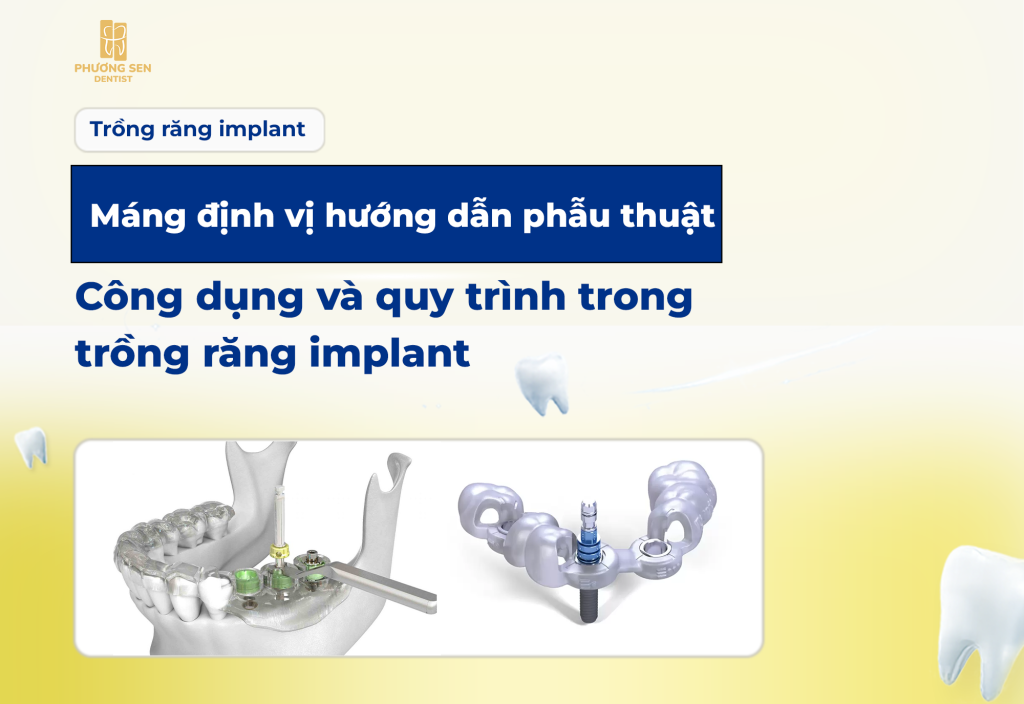 PHƯƠNG SEN
DENTIST

Trồng răng implant

Máng định vị hướng dẫn phẫu thuật

Công dụng và quy trình trong trồng răng implant